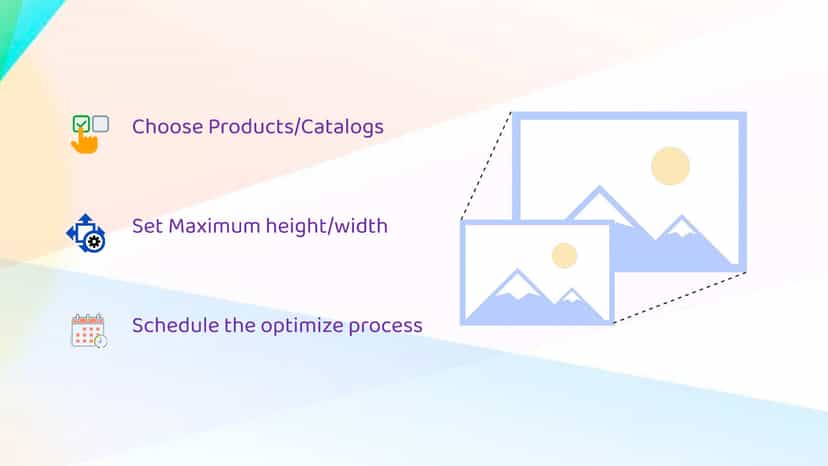 Choose Products/Catalogs

Set Maximum height/width

Schedule the optimize process